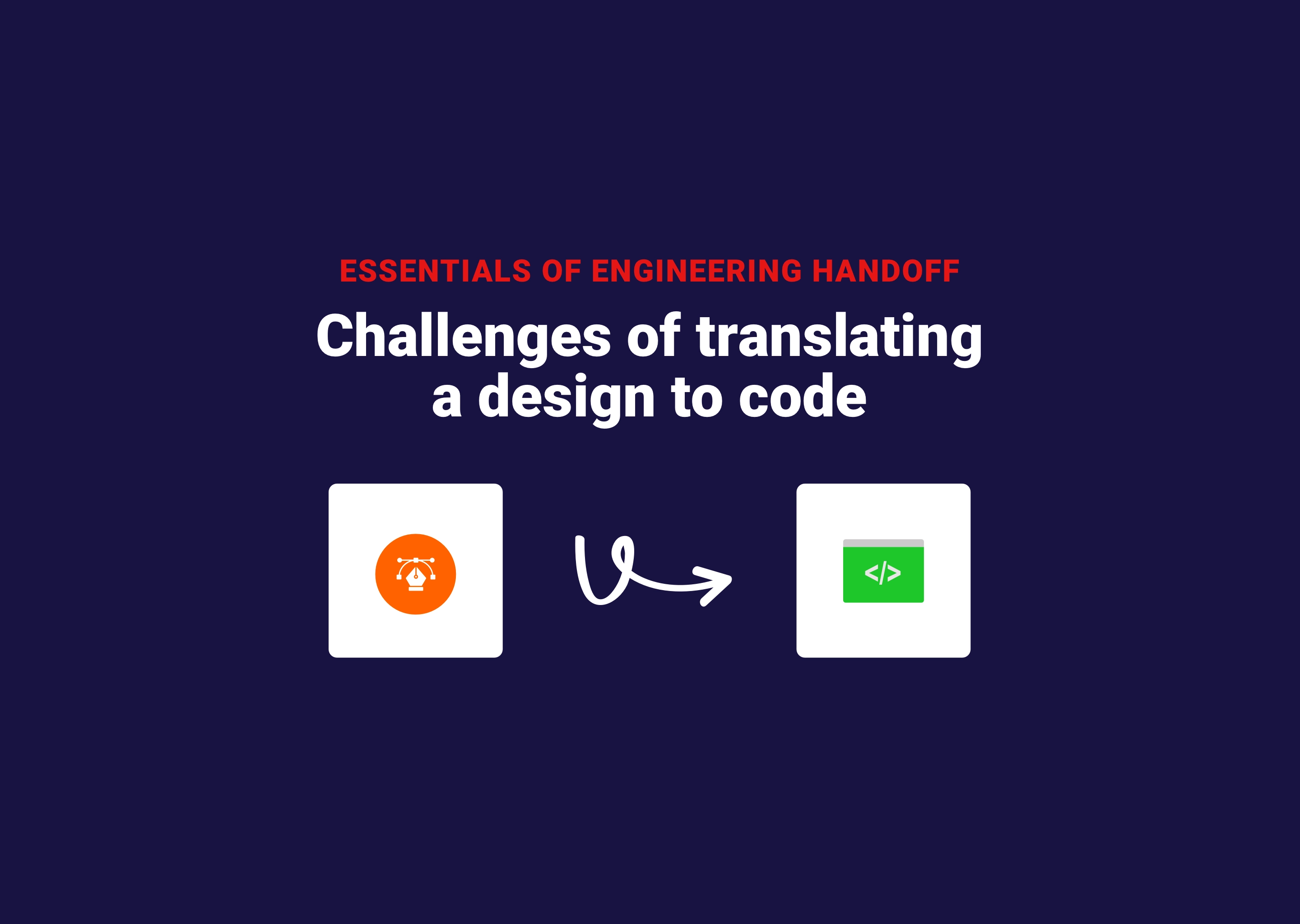 ESSENTIALS OF ENGINEERING HANDOFF

Challenges of translating a design to code

</>